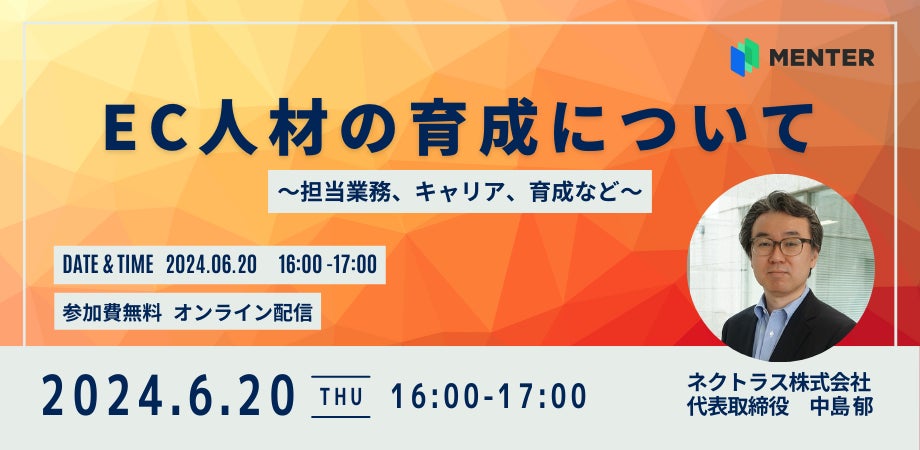 MENTER

EC人材の育成について

〜担当業務、キャリア、育成など〜

DATE & TIME 2024.06.20 16:00 -17:00

参加費無料 オンライン配信

2024.6.20 THU 16:00-17:00

ネクトラス株式会社
代表取締役 中島 郁